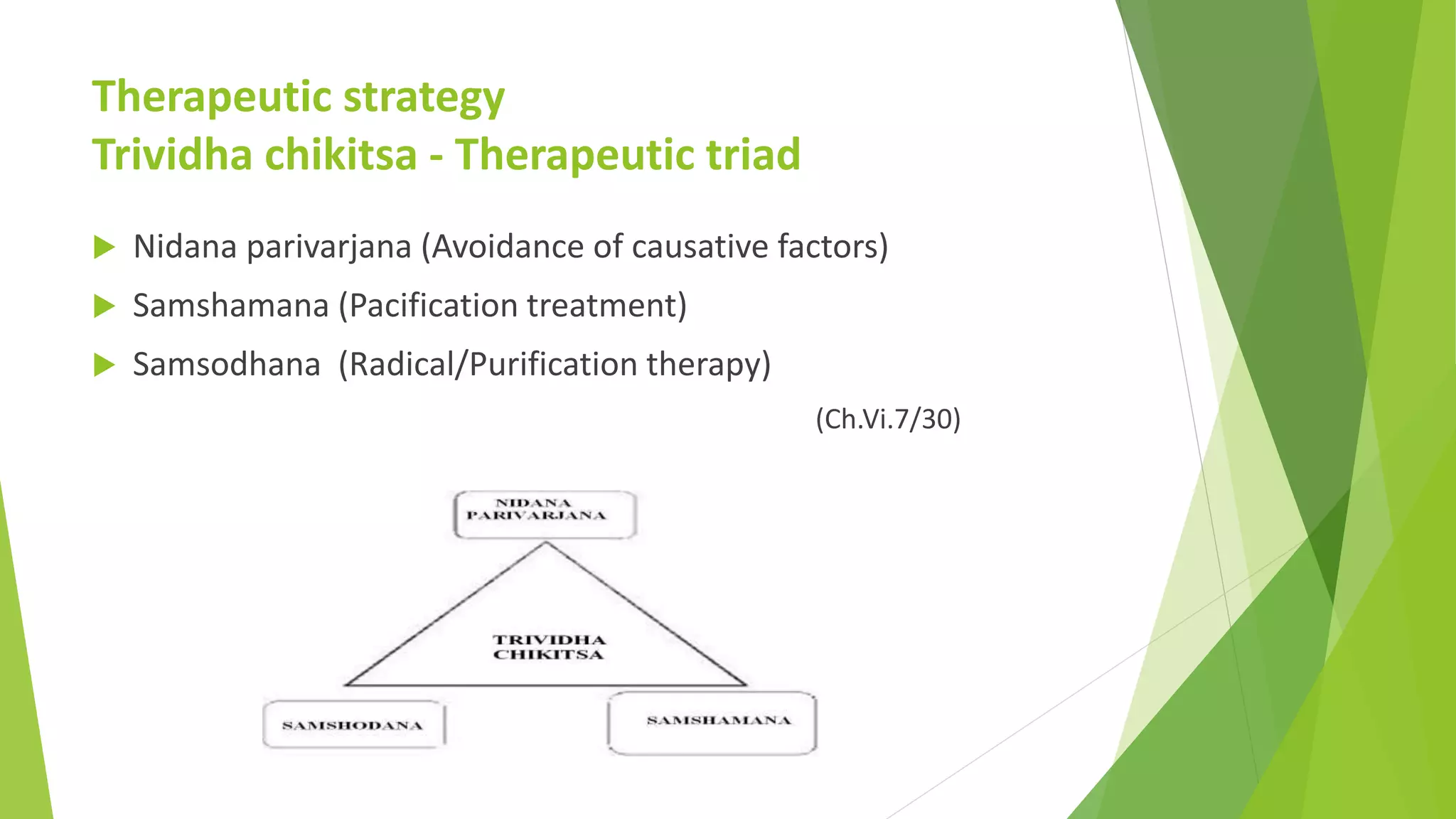 Therapeutic strategy
Trividha chikitsa - Therapeutic triad

Nidana parivarjana (Avoidance of causative factors)

Samshamana (Pacification treatment)

Samsodhana (Radical/Purification therapy)

(Ch.Vi.7/30)

NIDANA PARIVARJANA

TRIVIDHA CHIKITSA

SAMSHODANA

SAMSHAMANA